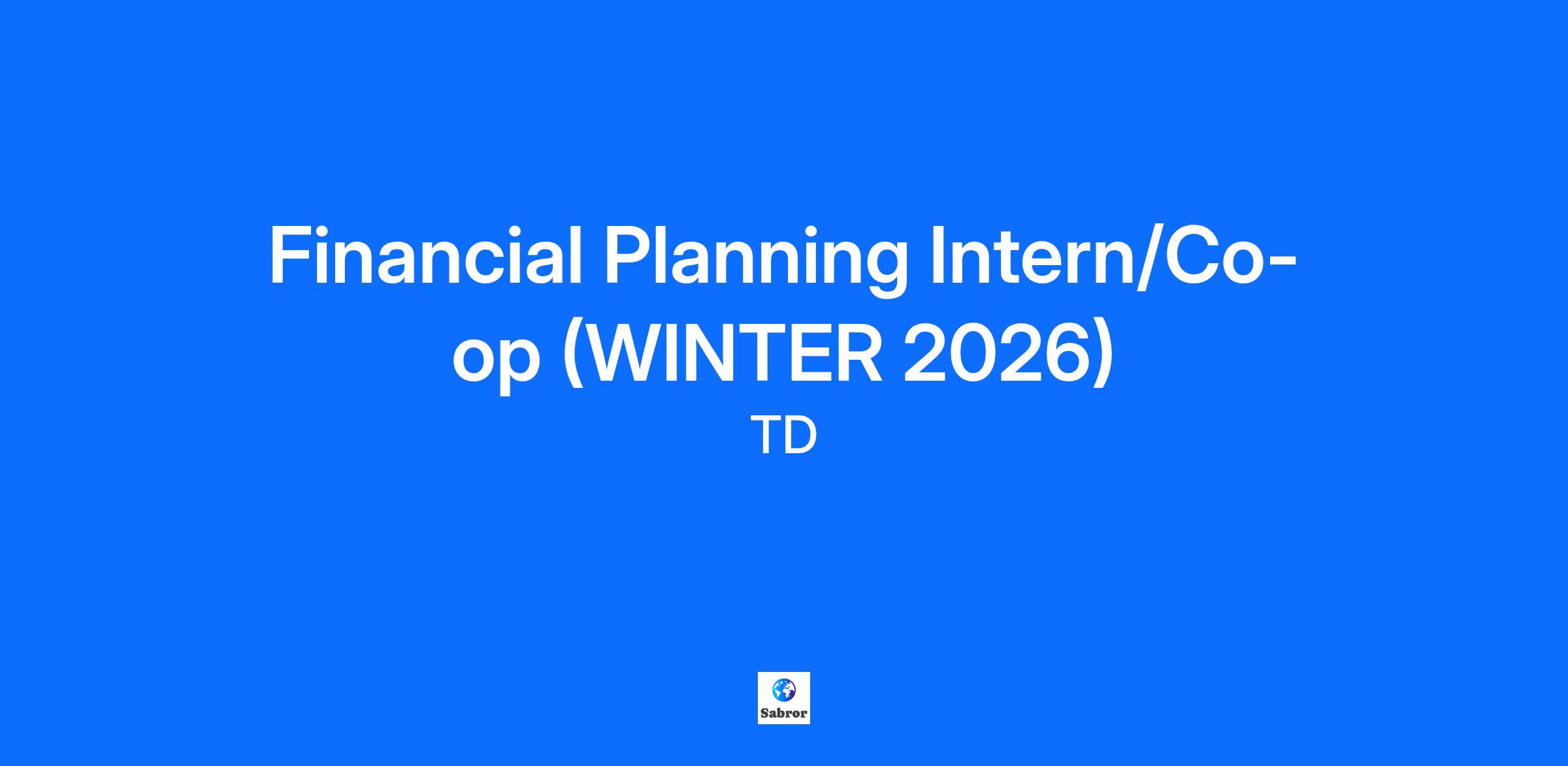 Financial Planning Intern/Co-op (WINTER 2026)

TD

Sabror